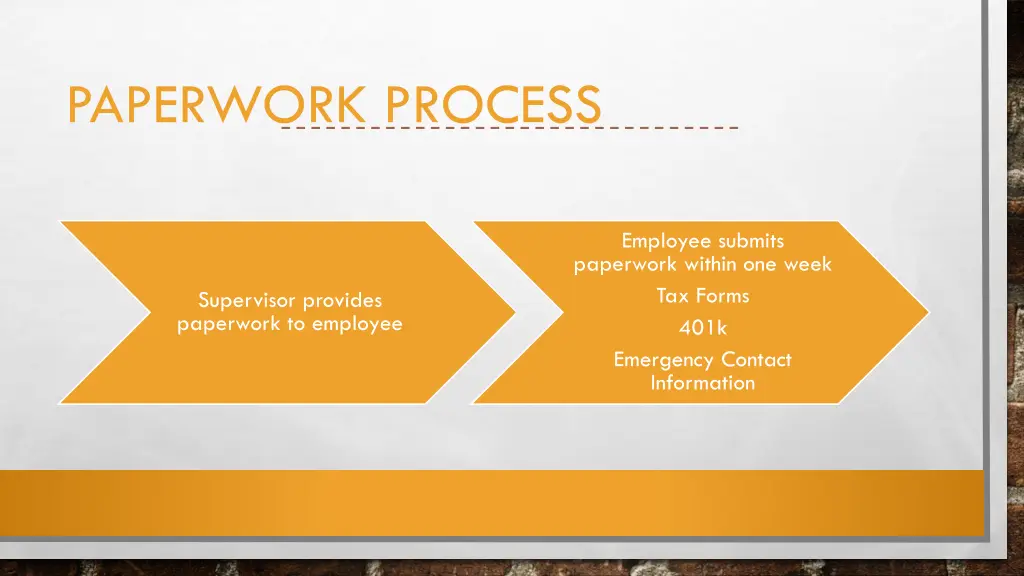 PAPERWORK PROCESS

Supervisor provides paperwork to employee

Employee submits paperwork within one week

Tax Forms

401k

Emergency Contact Information